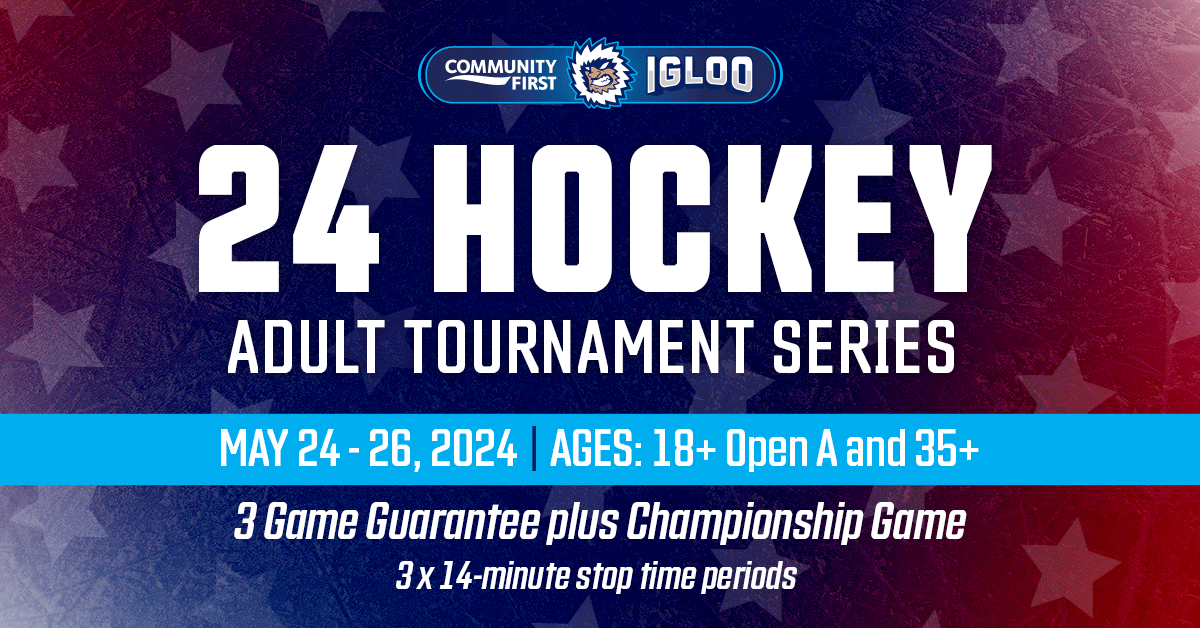 COMMUNITY FIRST IGLOO

24 HOCKEY
ADULT TOURNAMENT SERIES

MAY 24 - 26, 2024 | AGES: 18+ Open A and 35+

3 Game Guarantee plus Championship Game
3 x 14-minute stop time periods